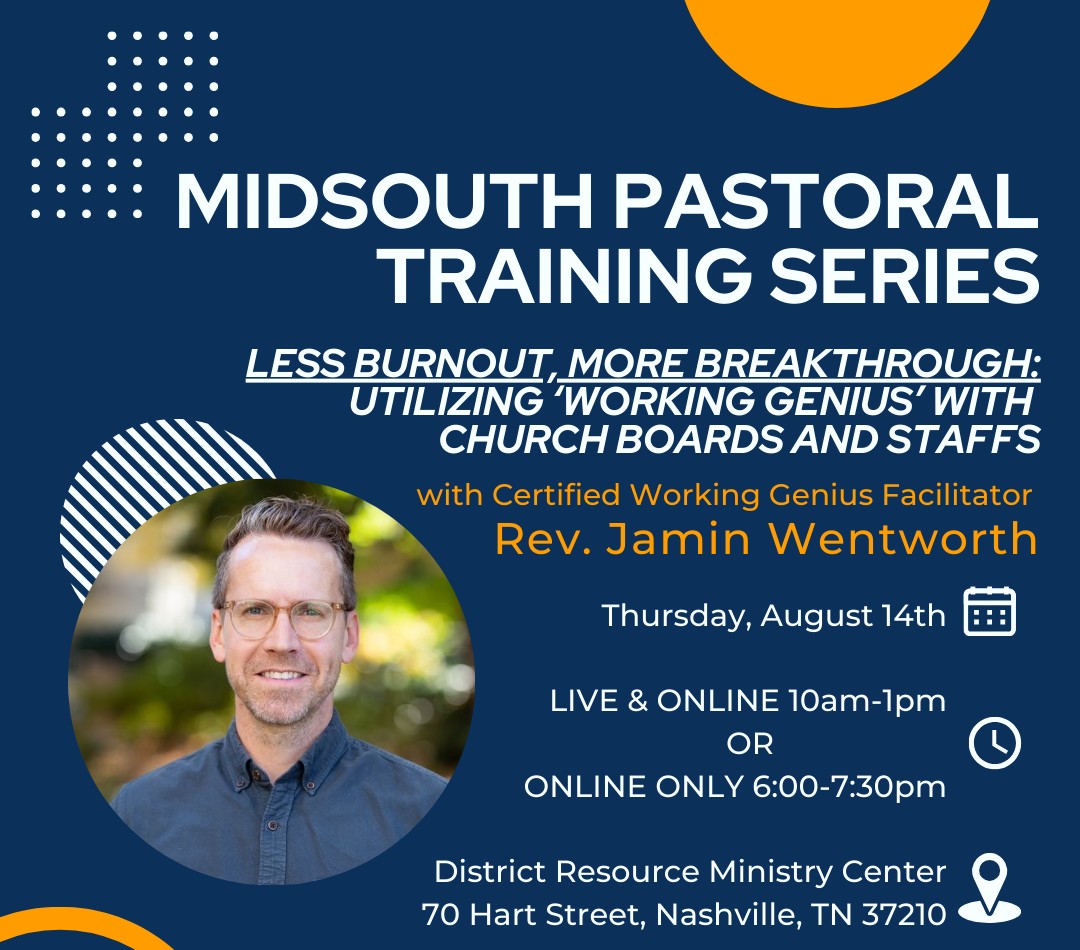 MIDSOUTH PASTORAL TRAINING SERIES

LESS BURNOUT, MORE BREAKTHROUGH: UTILIZING 'WORKING GENIUS' WITH CHURCH BOARDS AND STAFFS

with Certified Working Genius Facilitator
Rev. Jamin Wentworth

Thursday, August 14th

LIVE & ONLINE 10am-1pm
OR
ONLINE ONLY 6:00-7:30pm

District Resource Ministry Center
70 Hart Street, Nashville, TN 37210